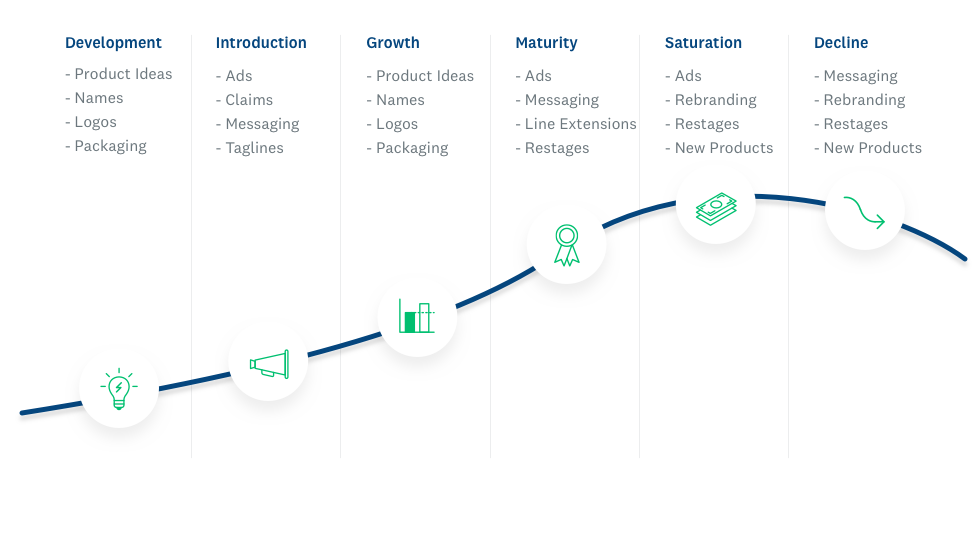 Development
- Product Ideas
- Names
- Logos
- Packaging

Introduction
- Ads
- Claims
- Messaging
- Taglines

Growth
- Product Ideas
- Names
- Logos
- Packaging

Maturity
- Ads
- Messaging
- Line Extensions
- Restages

Saturation
- Ads
- Rebranding
- Restages
- New Products

Decline
- Messaging
- Rebranding
- Restages
- New Products